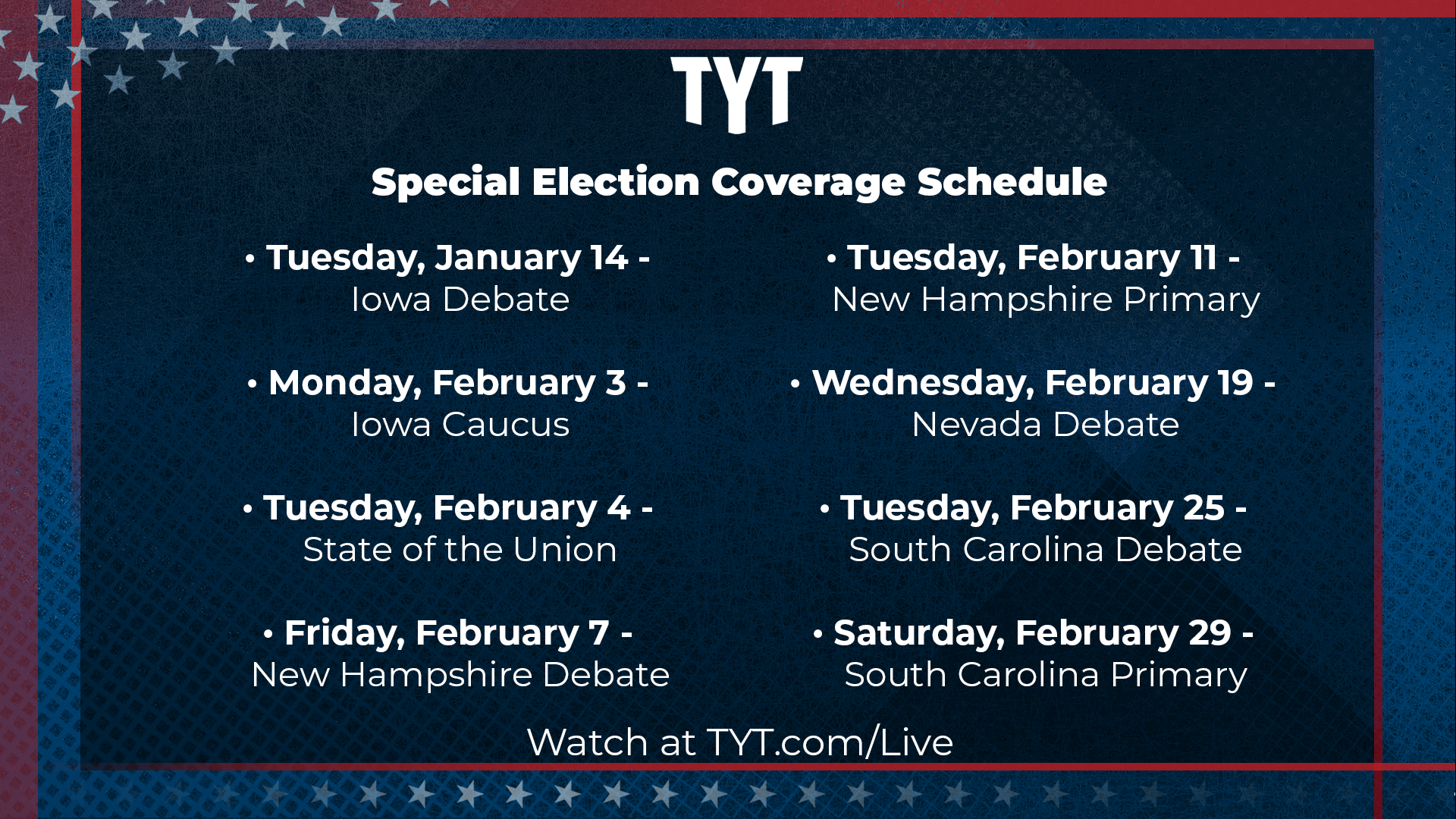 TYT

Special Election Coverage Schedule

• Tuesday, January 14 -
Iowa Debate

• Monday, February 3 -
Iowa Caucus

• Tuesday, February 4 -
State of the Union

• Friday, February 7 -
New Hampshire Debate

• Tuesday, February 11 -
New Hampshire Primary

• Wednesday, February 19 -
Nevada Debate

• Tuesday, February 25 -
South Carolina Debate

• Saturday, February 29 -
South Carolina Primary

Watch at TYT.com/Live